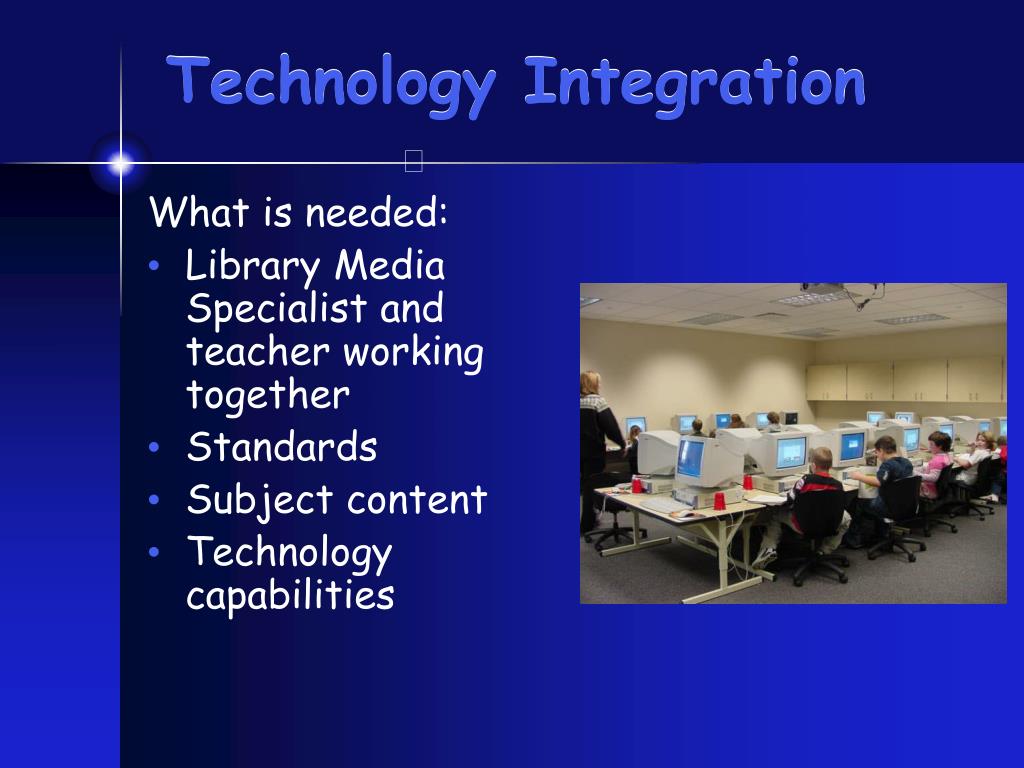 Technology Integration

What is needed:
• Library Media Specialist and teacher working together
• Standards
• Subject content
• Technology capabilities